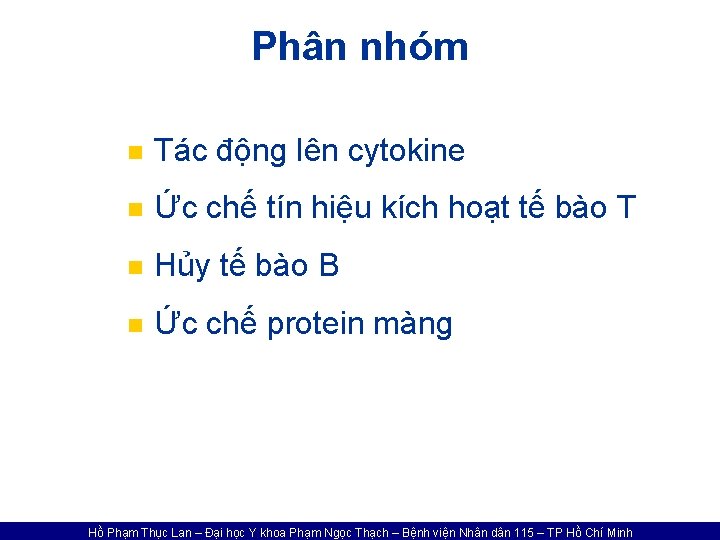 Phân nhóm

- Tác động lên cytokine
- Ức chế tín hiệu kích hoạt tế bào T
- Hủy tế bào B
- Ức chế protein màng

Hồ Phạm Thục Lan – Đại học Y khoa Phạm Ngọc Thạch – Bệnh viện Nhân dân 115 – TP Hồ Chí Minh